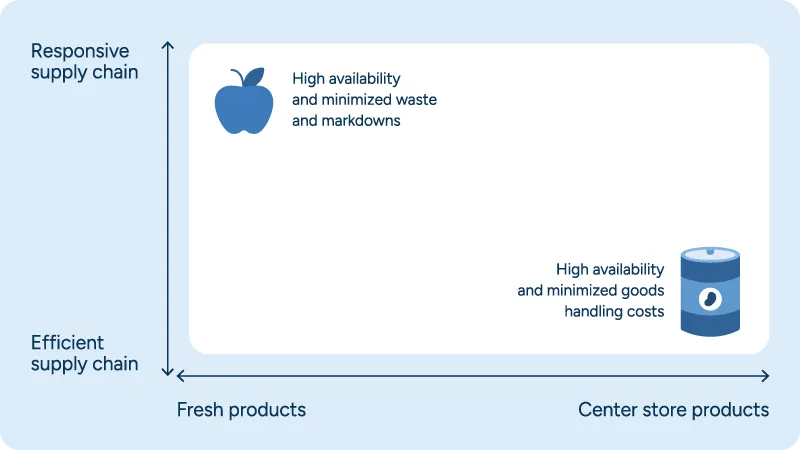 Responsive supply chain

High availability and minimized waste and markdowns

High availability and minimized goods handling costs

Efficient supply chain

Fresh products

Center store products